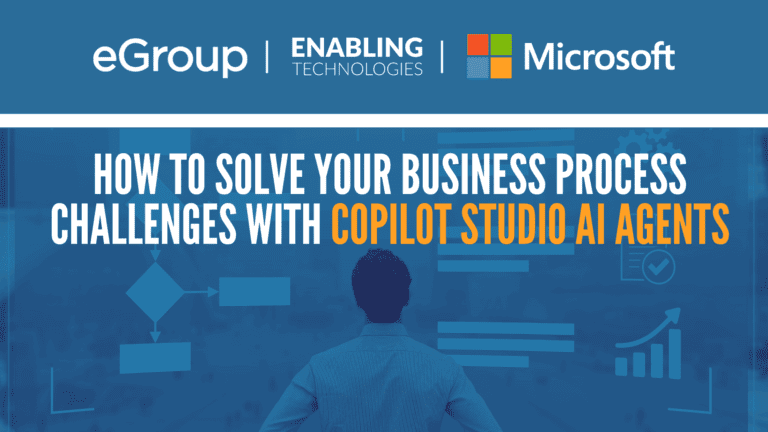 eGroup | ENABLING TECHNOLOGIES | Microsoft

HOW TO SOLVE YOUR BUSINESS PROCESS CHALLENGES WITH COPILOT STUDIO AI AGENTS